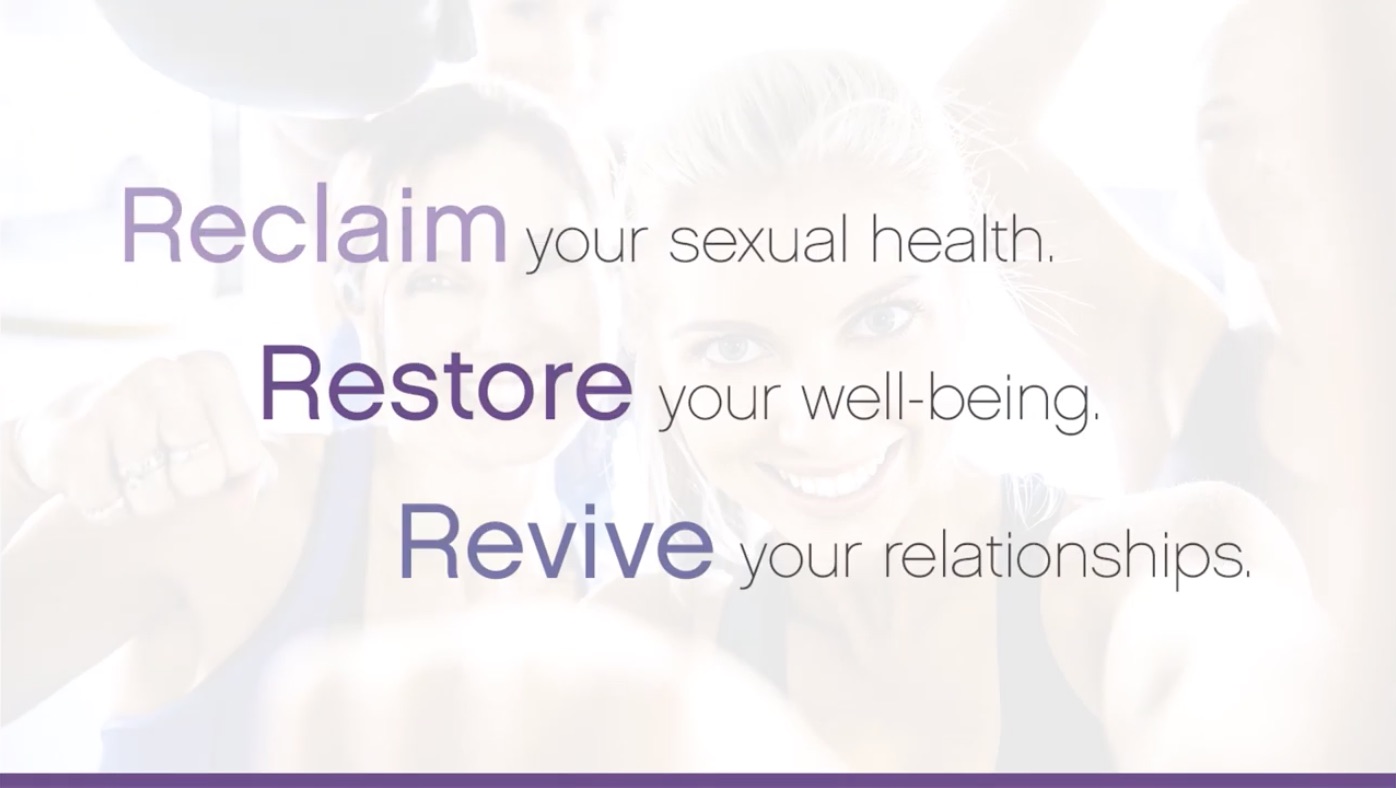 Reclaim your sexual health.

Restore your well-being.

Revive your relationships.